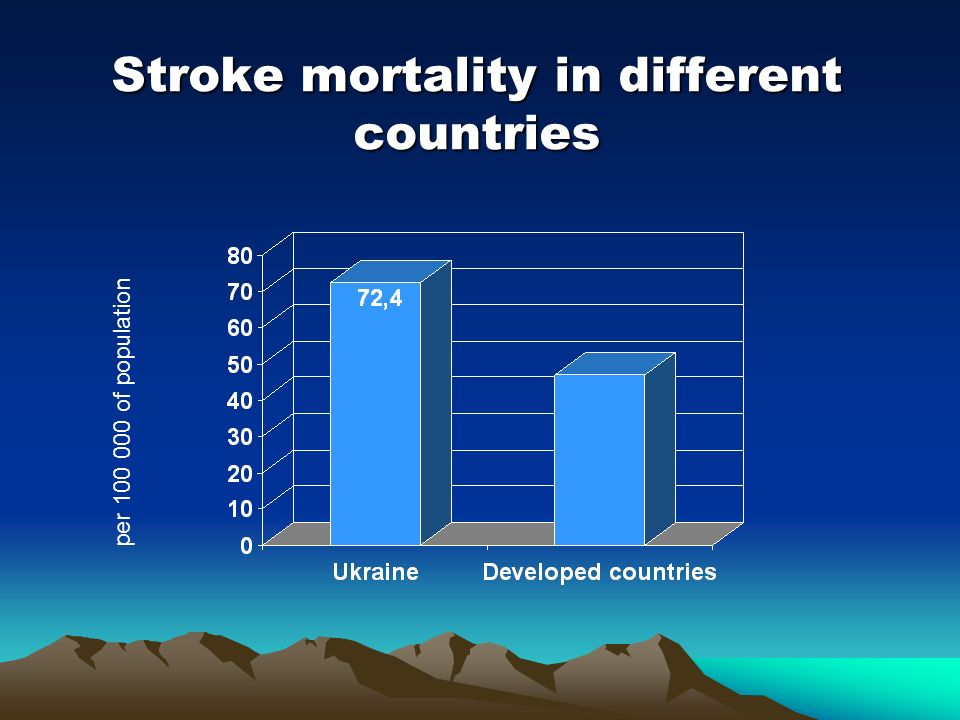 Stroke mortality in different countries

per 100 000 of population

80
70
60
50
40
30
20
10
0

72,4

Ukraine
Developed countries